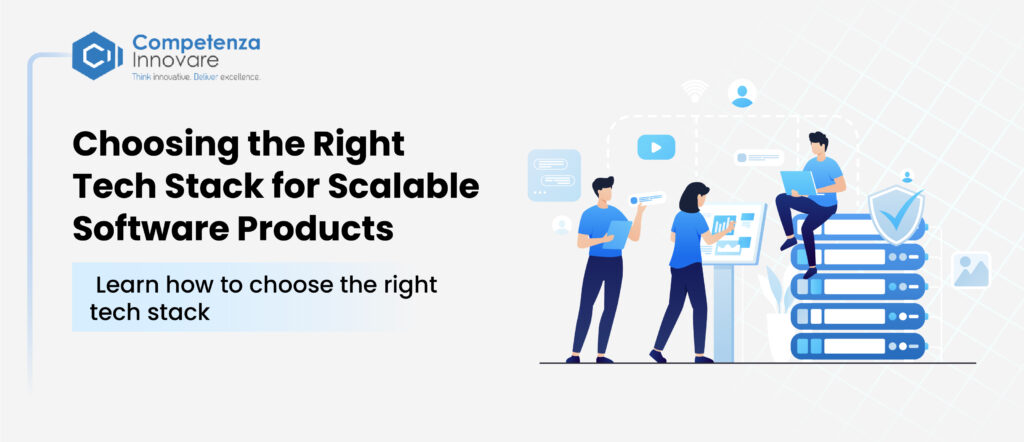 Competenza Innovare
Think Innovative. Deliver excellence.

Choosing the Right Tech Stack for Scalable Software Products

Learn how to choose the right tech stack